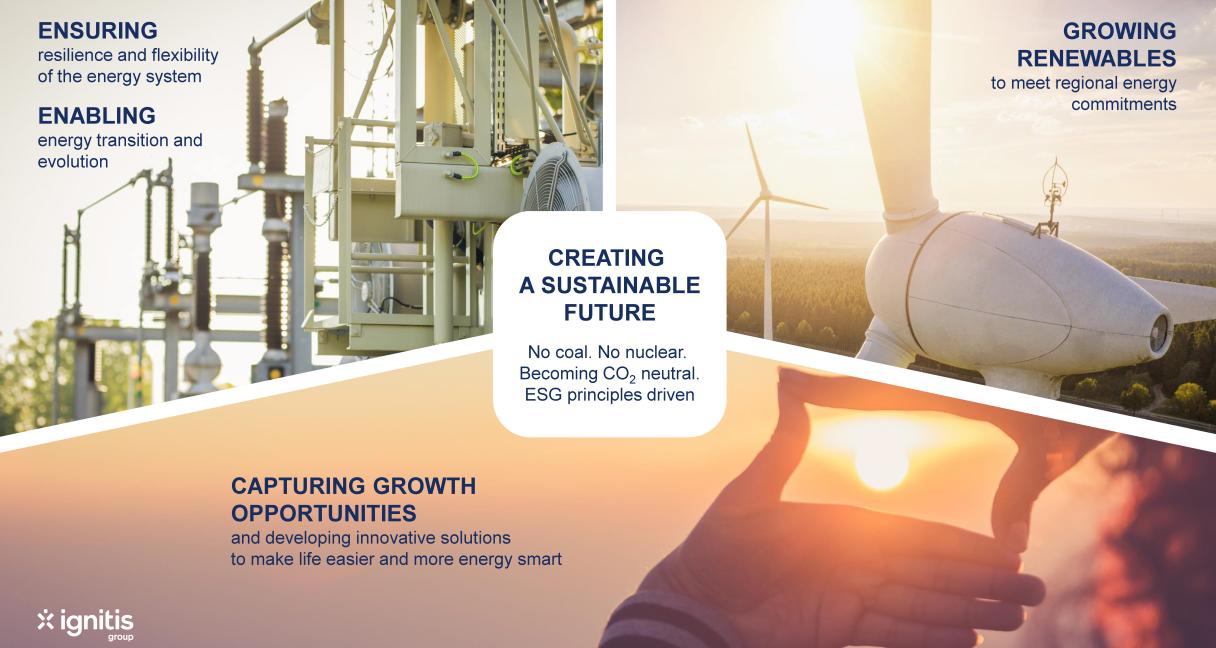 ENSURING
resilience and flexibility of the energy system

ENABLING
energy transition and evolution

GROWING RENEWABLES
to meet regional energy commitments

CREATING A SUSTAINABLE FUTURE

No coal. No nuclear. Becoming $CO_2$ neutral. ESG principles driven

CAPTURING GROWTH OPPORTUNITIES
and developing innovative solutions to make life easier and more energy smart

ignitis group